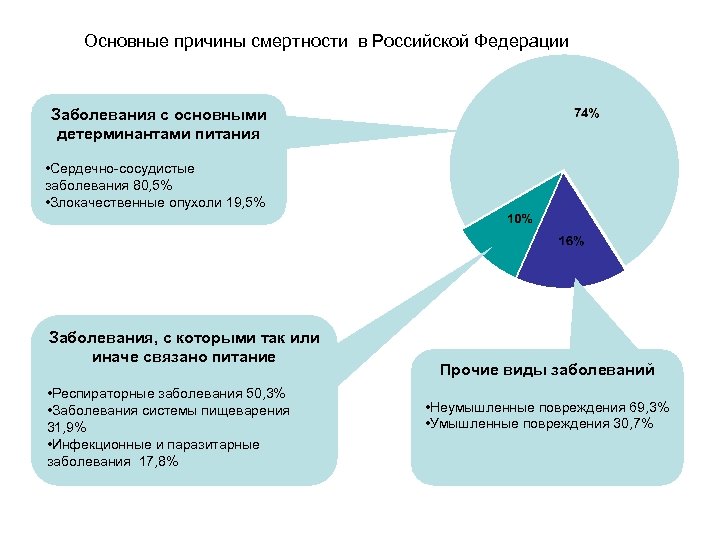 Основные причины смертности в Российской Федерации

Заболевания с основными детерминантами питания

•Сердечно-сосудистые заболевания 80,5%
•Злокачественные опухоли 19,5%

74%

10%

16%

Заболевания, с которыми так или иначе связано питание

•Респираторные заболевания 50,3%
•Заболевания системы пищеварения 31,9%
•Инфекционные и паразитарные заболевания 17,8%

Прочие виды заболеваний

•Неумышленные повреждения 69,3%
•Умышленные повреждения 30,7%